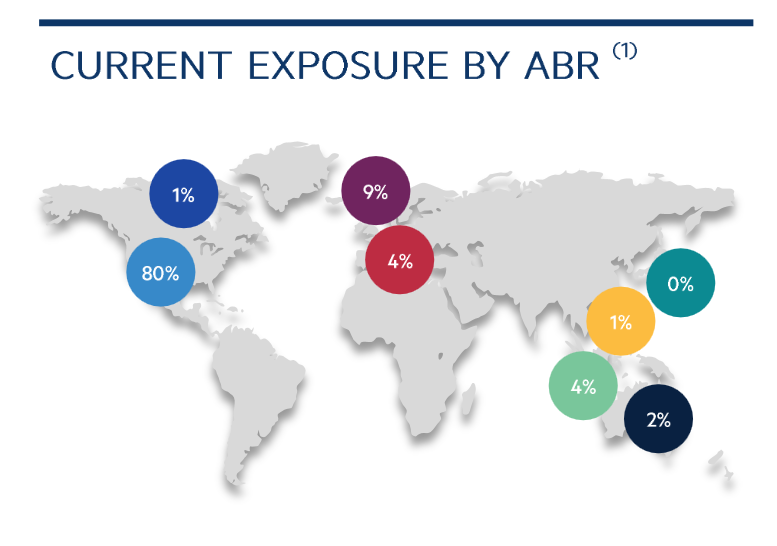 CURRENT EXPOSURE BY ABR $^{(1)}$

1%

9%

80%

4%

0%

1%

4%

2%